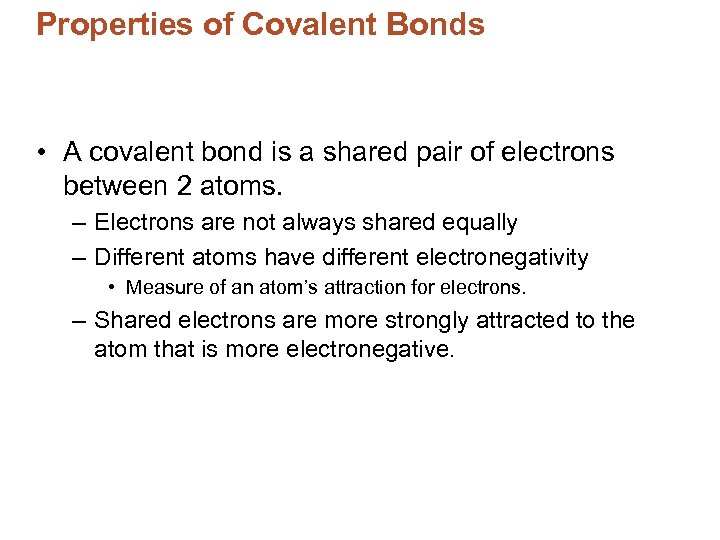 Properties of Covalent Bonds

• A covalent bond is a shared pair of electrons between 2 atoms.
– Electrons are not always shared equally
– Different atoms have different electronegativity
• Measure of an atom's attraction for electrons.
– Shared electrons are more strongly attracted to the atom that is more electronegative.